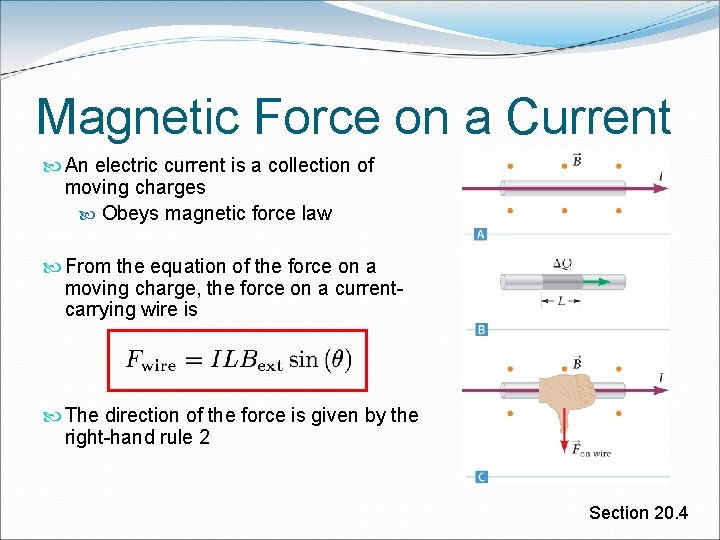 Magnetic Force on a Current

An electric current is a collection of moving charges

Obeys magnetic force law

From the equation of the force on a moving charge, the force on a current-carrying wire is

$F_{\text{wire}} = ILB_{\text{ext}} \sin(\theta)$

The direction of the force is given by the right-hand rule 2

$\vec{B}$

$I$

A

$\Delta Q$

$L$

B

$\vec{B}$

$I$

$\vec{F}_{\text{on wire}}$

C

Section 20.4